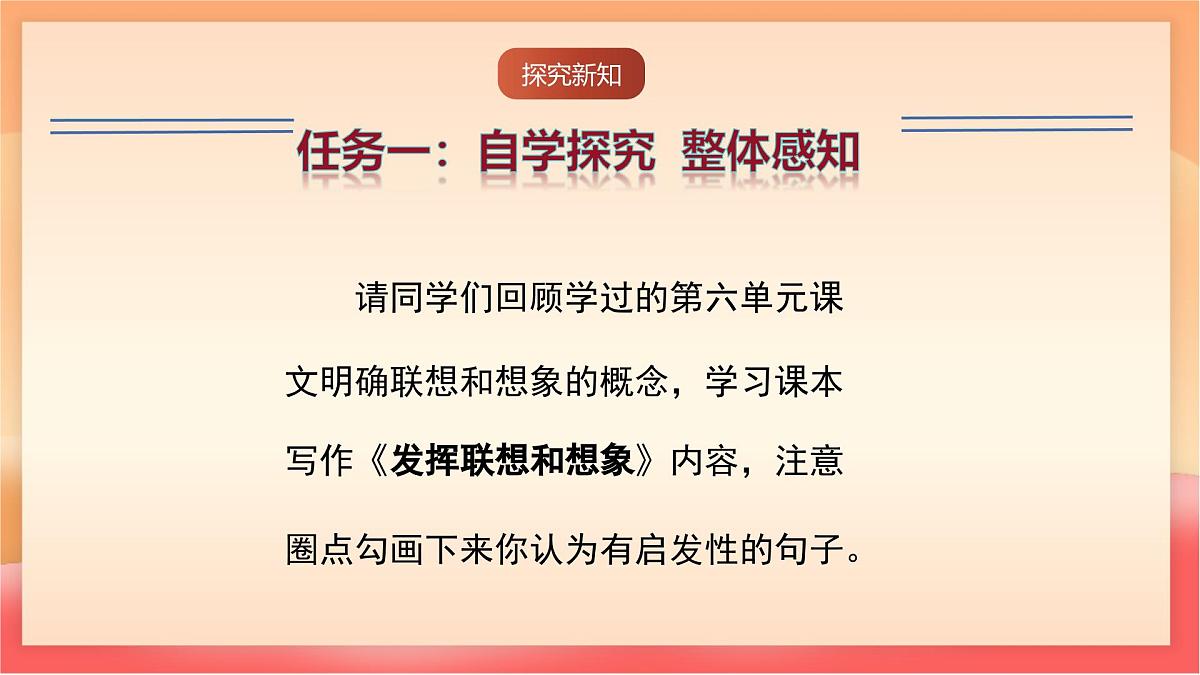 探究新知

任务一：自学探究 整体感知

请同学们回顾学过的第六单元课文明确联想和想象的概念，学习课本写作《发挥联想和想象》内容，注意圈点勾画下来你认为有启发性的句子。